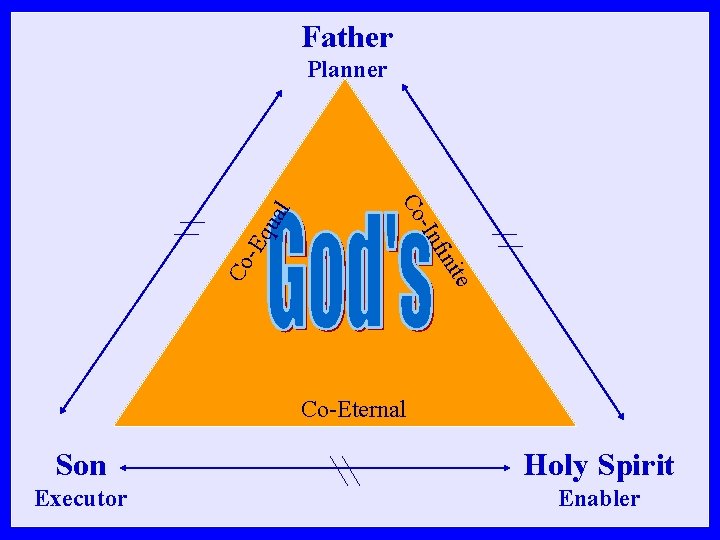 Father
Planner

Co-Equal

God's

Co-Infinite

Co-Eternal

Son
Executor

Holy Spirit
Enabler